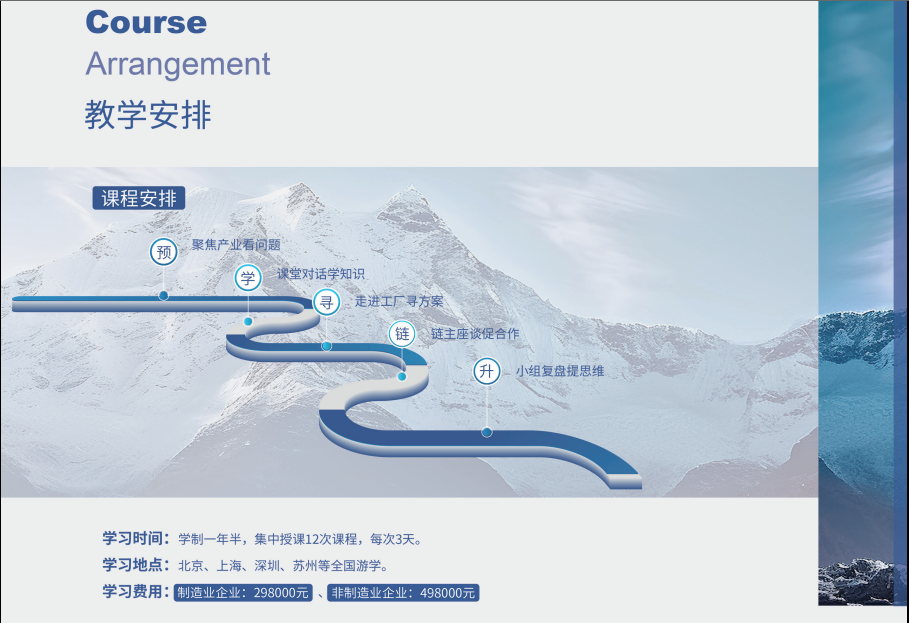 Course
Arrangement
教学安排

课程安排

预 聚焦产业看问题
学 课堂对话学知识
寻 走进工厂寻方案
链 链主座谈促合作
升 小组复盘提思维

学习时间：学制一年半，集中授课12次课程，每次3天。
学习地点：北京、上海、深圳、苏州等全国游学。
学习费用：制造业企业：298000元 、非制造业企业：498000元